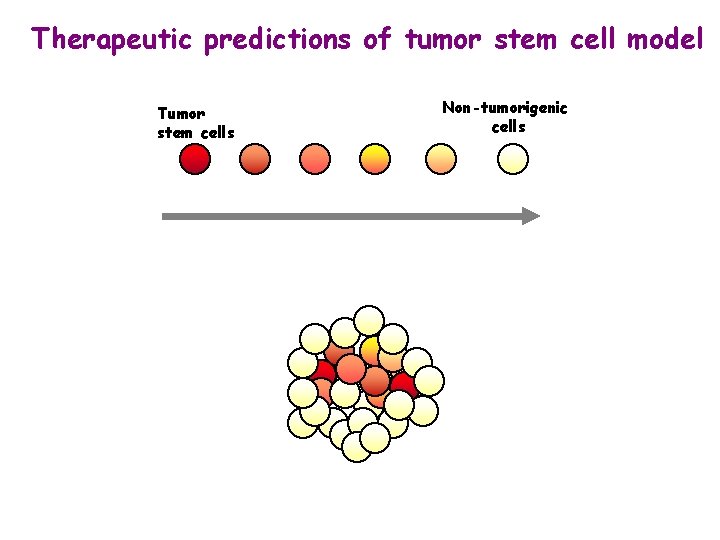 Therapeutic predictions of tumor stem cell model

Tumor stem cells

Non-tumorigenic cells